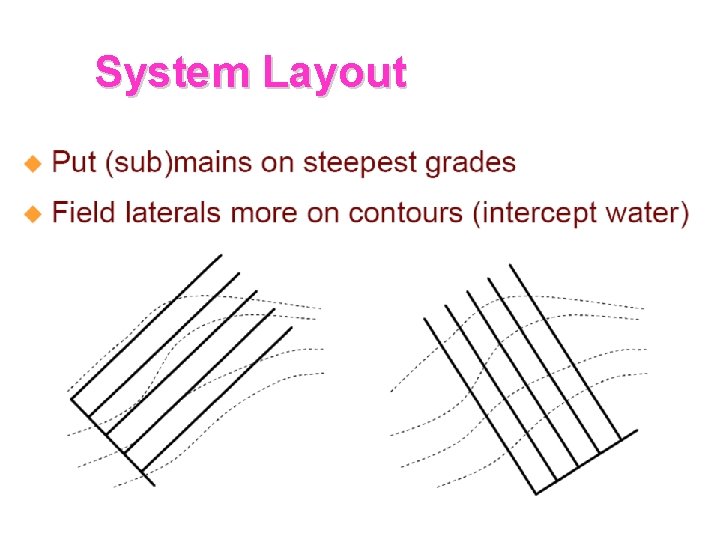 System Layout

◆ Put (sub)mains on steepest grades

◆ Field laterals more on contours (intercept water)